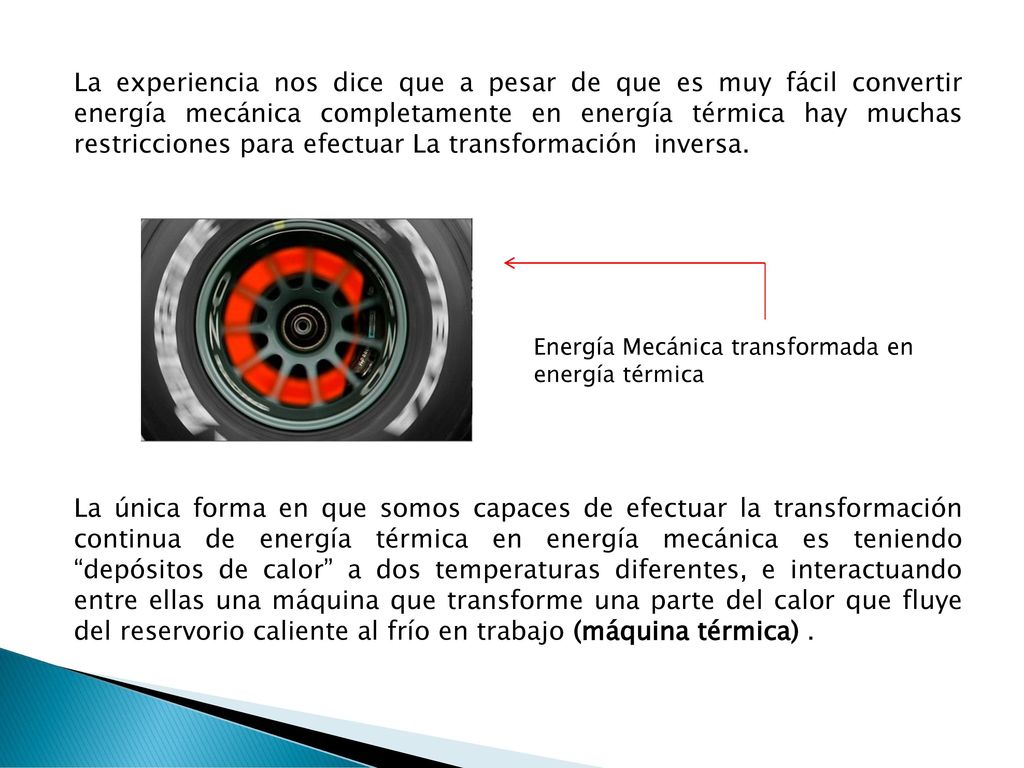 La experiencia nos dice que a pesar de que es muy fácil convertir energía mecánica completamente en energía térmica hay muchas restricciones para efectuar La transformación inversa.

Energía Mecánica transformada en energía térmica

La única forma en que somos capaces de efectuar la transformación continua de energía térmica en energía mecánica es teniendo “depósitos de calor” a dos temperaturas diferentes, e interactuando entre ellas una máquina que transforme una parte del calor que fluye del reservorio caliente al frío en trabajo (máquina térmica) .